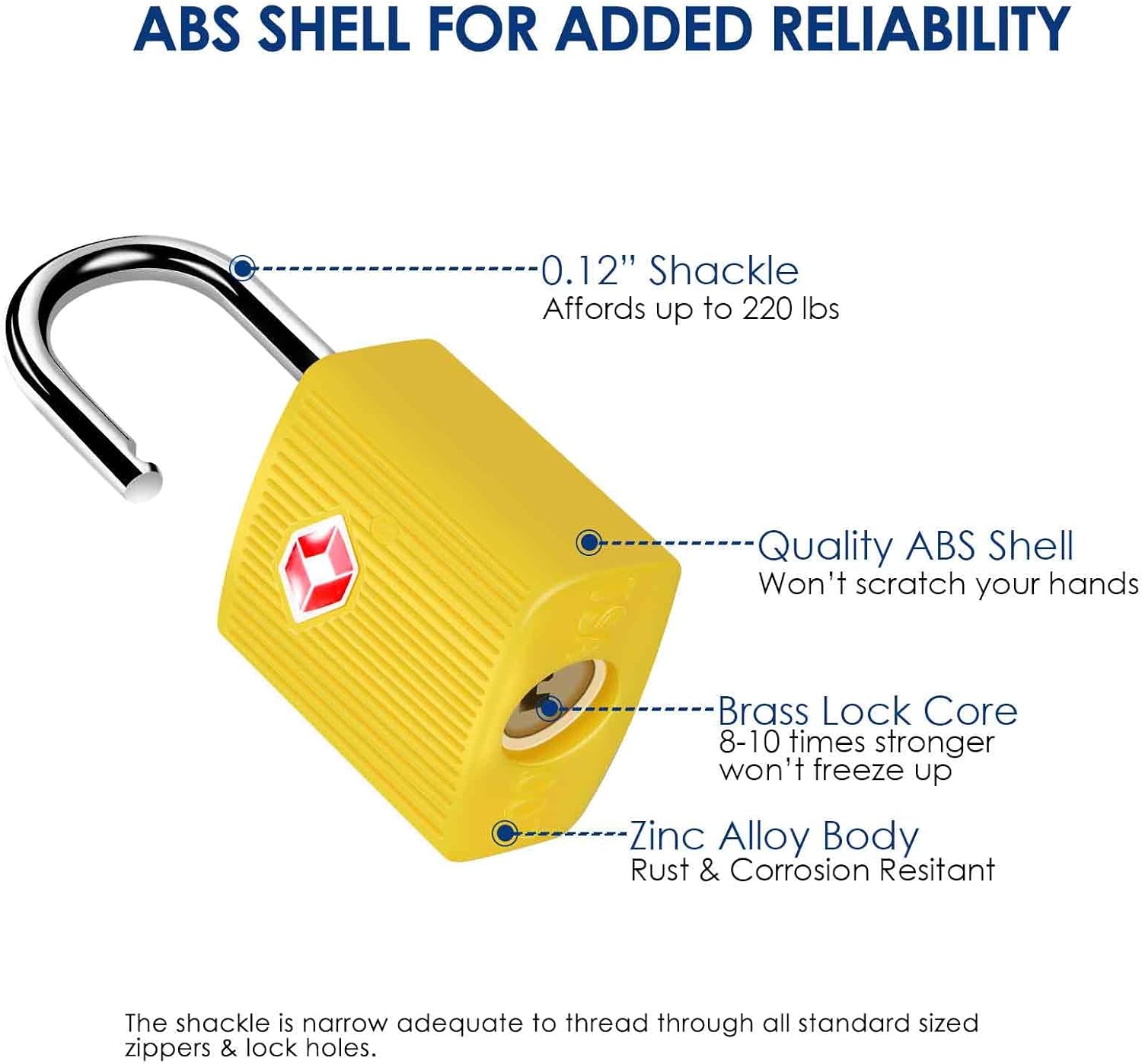 ABS SHELL FOR ADDED RELIABILITY

0.12" Shackle
Affords up to 220 lbs

Quality ABS Shell
Won't scratch your hands

Brass Lock Core
8-10 times stronger
won't freeze up

Zinc Alloy Body
Rust & Corrosion Resitant

The shackle is narrow adequate to thread through all standard sized zippers & lock holes.